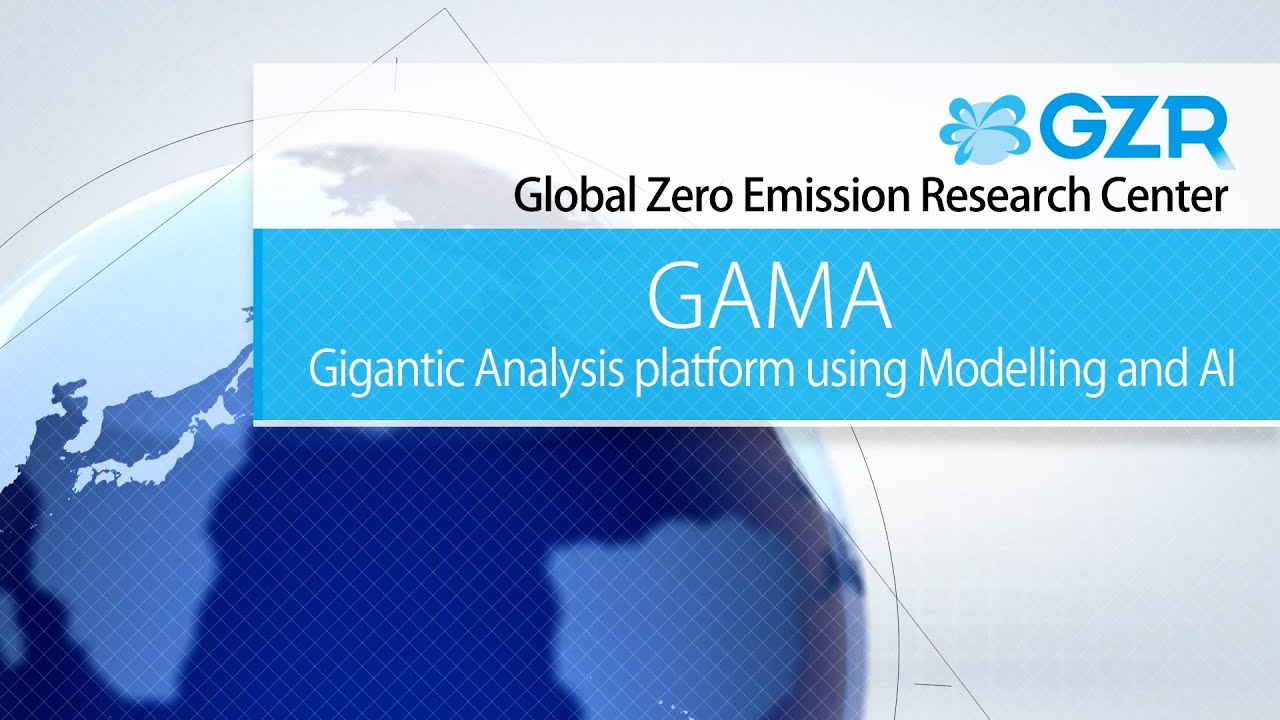 GZR
Global Zero Emission Research Center

GAMA
Gigantic Analysis platform using Modelling and AI